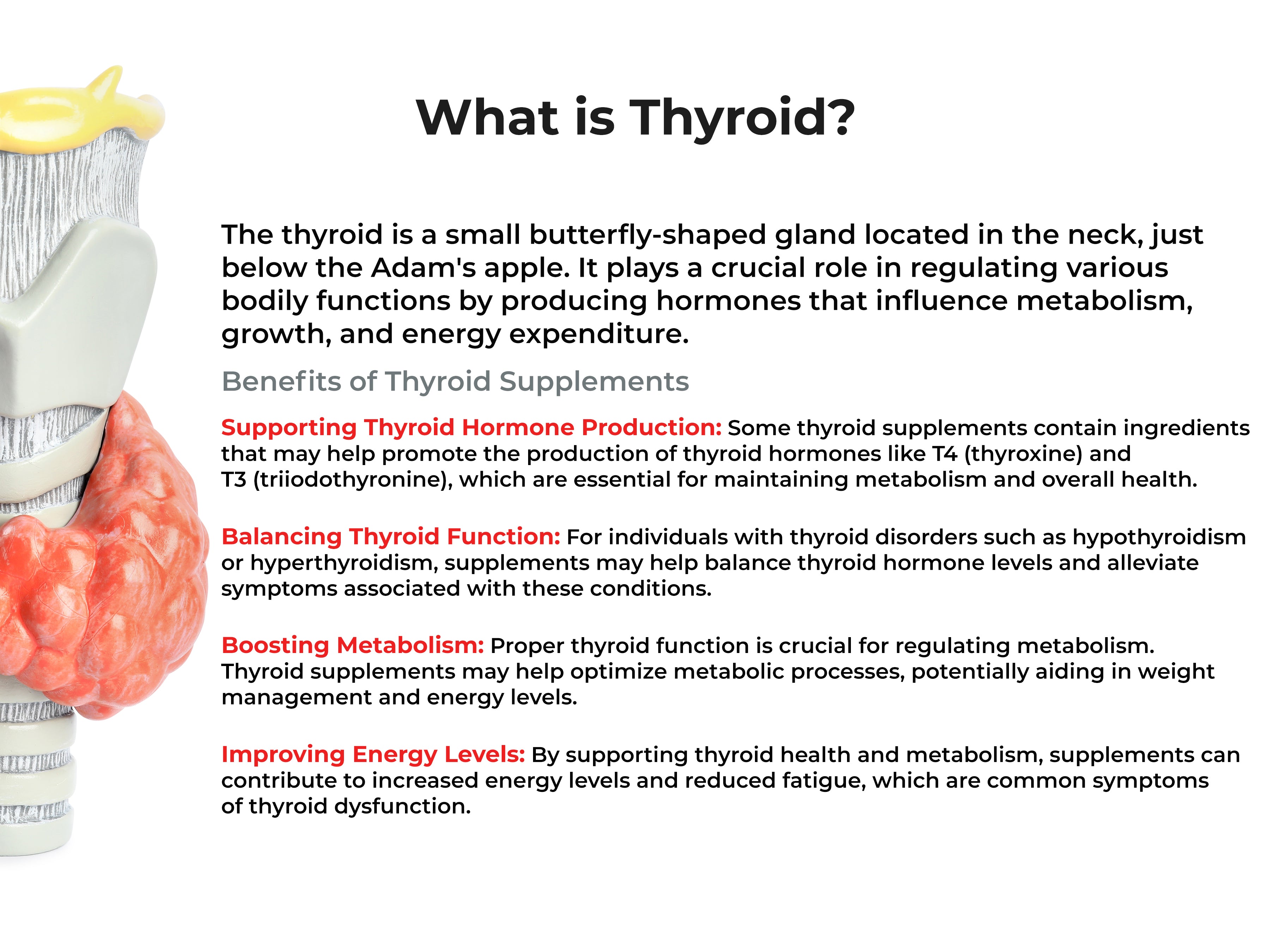 What is Thyroid?

The thyroid is a small butterfly-shaped gland located in the neck, just below the Adam's apple. It plays a crucial role in regulating various bodily functions by producing hormones that influence metabolism, growth, and energy expenditure.

Benefits of Thyroid Supplements

Supporting Thyroid Hormone Production: Some thyroid supplements contain ingredients that may help promote the production of thyroid hormones like T4 (thyroxine) and T3 (triiodothyronine), which are essential for maintaining metabolism and overall health.

Balancing Thyroid Function: For individuals with thyroid disorders such as hypothyroidism or hyperthyroidism, supplements may help balance thyroid hormone levels and alleviate symptoms associated with these conditions.

Boosting Metabolism: Proper thyroid function is crucial for regulating metabolism. Thyroid supplements may help optimize metabolic processes, potentially aiding in weight management and energy levels.

Improving Energy Levels: By supporting thyroid health and metabolism, supplements can contribute to increased energy levels and reduced fatigue, which are common symptoms of thyroid dysfunction.